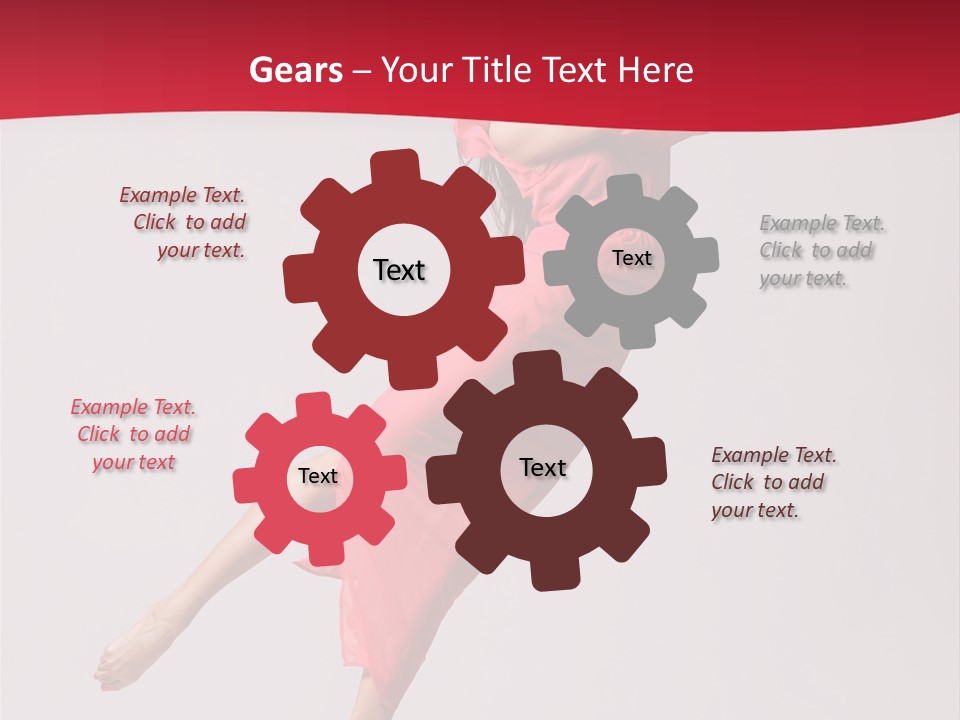 Gears – Your Title Text Here

Example Text. Click to add your text.

Text

Text

Example Text. Click to add your text.

Example Text. Click to add your text

Text

Text

Example Text. Click to add your text.